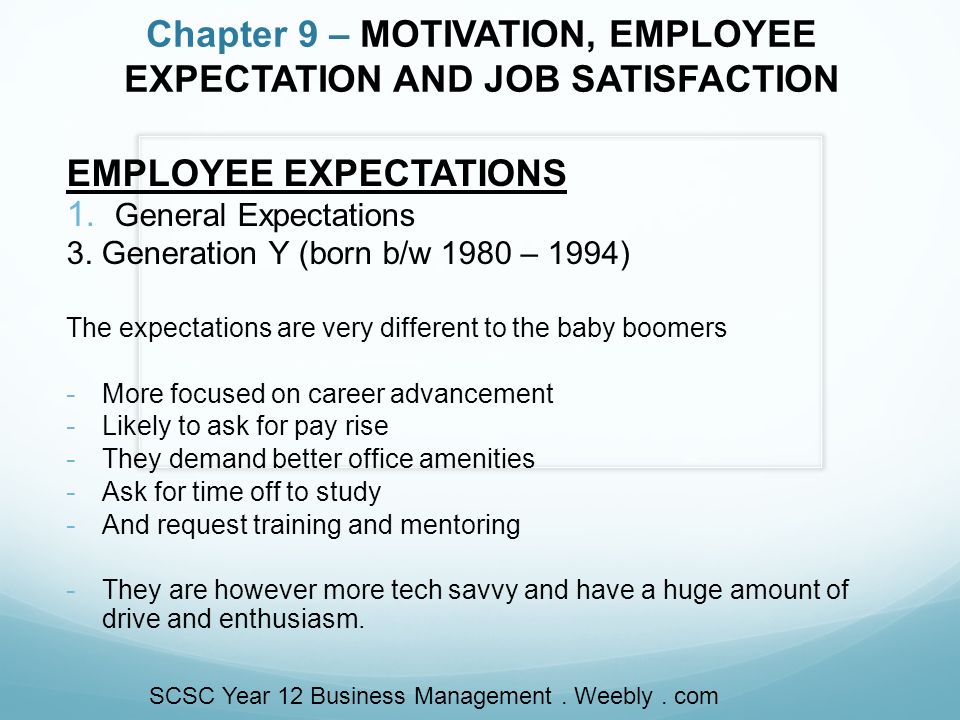 Chapter 9 – MOTIVATION, EMPLOYEE EXPECTATION AND JOB SATISFACTION

EMPLOYEE EXPECTATIONS
1. General Expectations
3. Generation Y (born b/w 1980 – 1994)

The expectations are very different to the baby boomers

- More focused on career advancement
- Likely to ask for pay rise
- They demand better office amenities
- Ask for time off to study
- And request training and mentoring

- They are however more tech savvy and have a huge amount of drive and enthusiasm.

SCSC Year 12 Business Management . Weebly . com